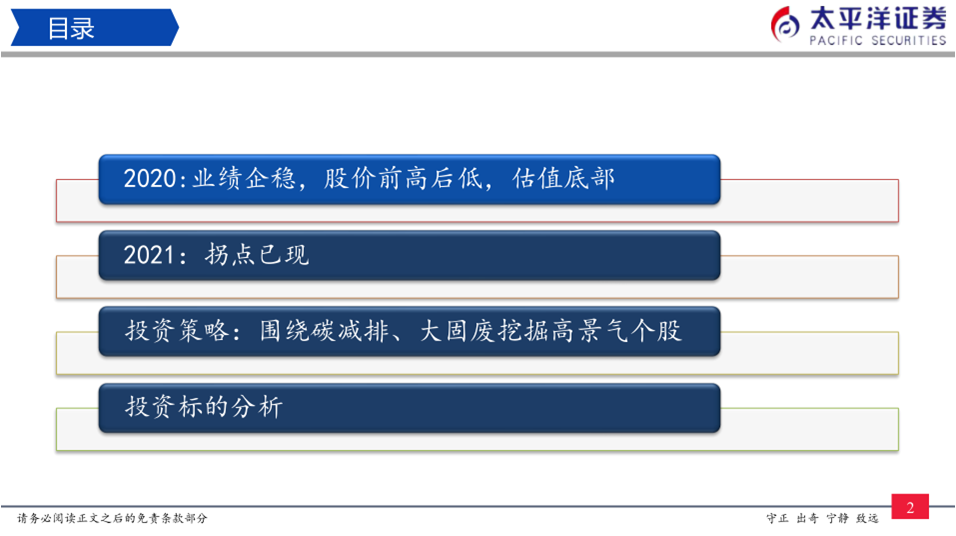 目录

太平洋证券
PACIFIC SECURITIES

2020:业绩企稳，股价前高后低，估值底部

2021：拐点已现

投资策略：围绕碳减排、大固废挖掘高景气个股

投资标的分析

请务必阅读正文之后的免责条款部分

守正 出奇 宁静 致远

2